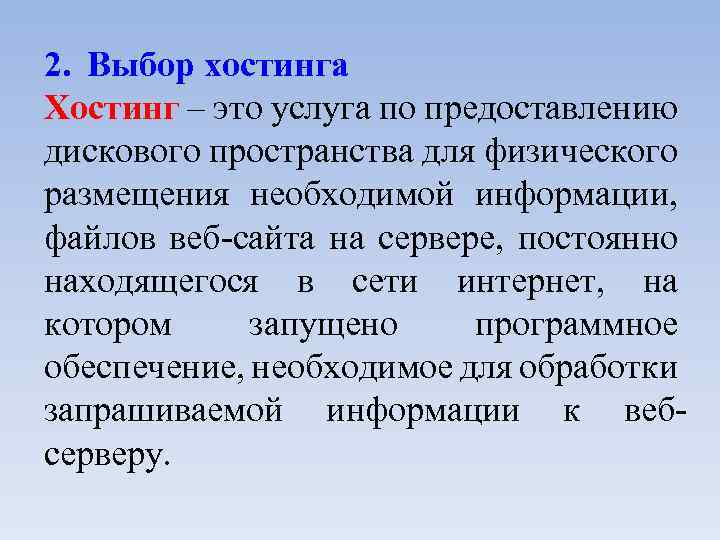 2. Выбор хостинга

Хостинг – это услуга по предоставлению дискового пространства для физического размещения необходимой информации, файлов веб-сайта на сервере, постоянно находящегося в сети интернет, на котором запущено программное обеспечение, необходимое для обработки запрашиваемой информации к веб-серверу.